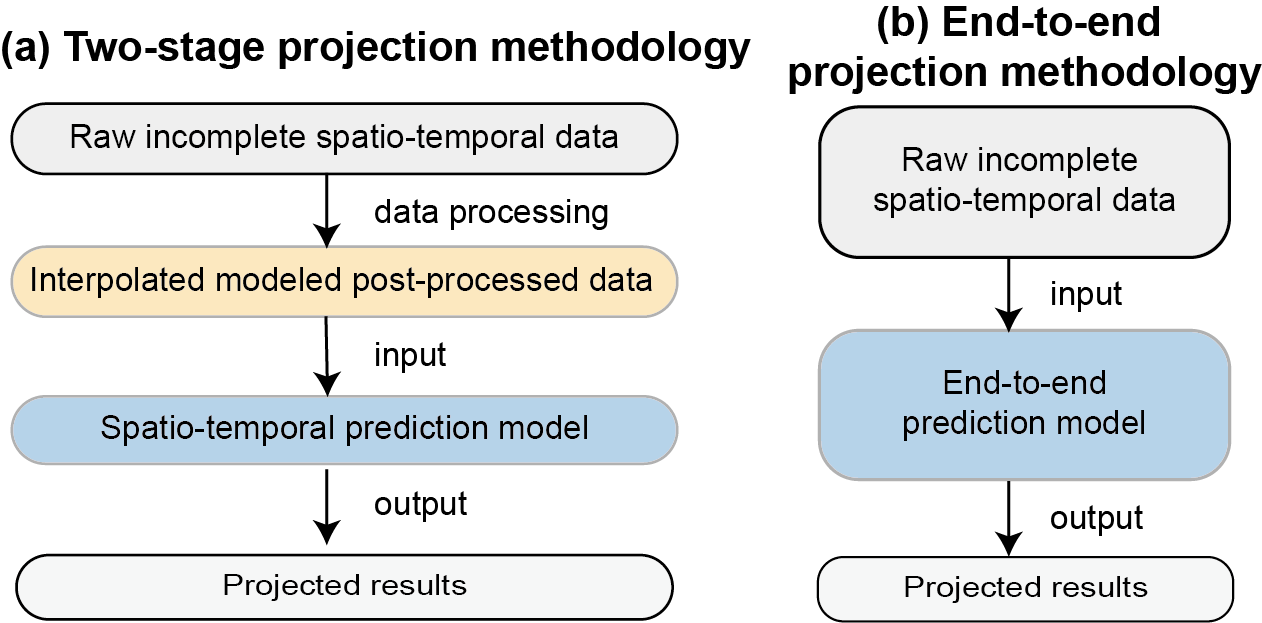 (a) Two-stage projection methodology

Raw incomplete spatio-temporal data

data processing

Interpolated modeled post-processed data

input

Spatio-temporal prediction model

output

Projected results

(b) End-to-end projection methodology

Raw incomplete spatio-temporal data

input

End-to-end prediction model

output

Projected results